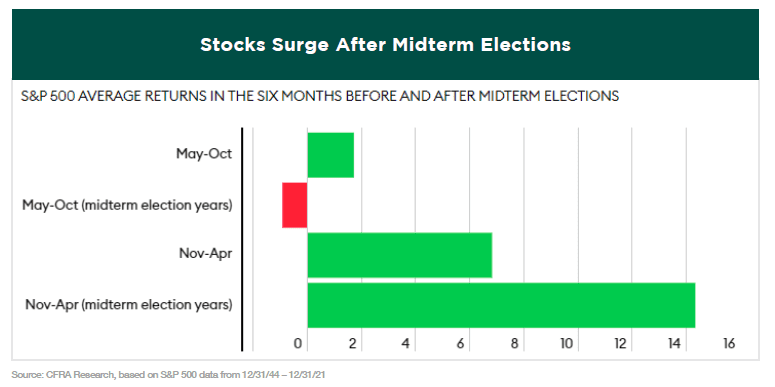 Stocks Surge After Midterm Elections

S&P 500 AVERAGE RETURNS IN THE SIX MONTHS BEFORE AND AFTER MIDTERM ELECTIONS

May-Oct

May-Oct (midterm election years)

Nov-Apr

Nov-Apr (midterm election years)

0 2 4 6 8 10 12 14 16

Source: CFRA Research, based on S&P 500 data from 12/31/44 – 12/31/21